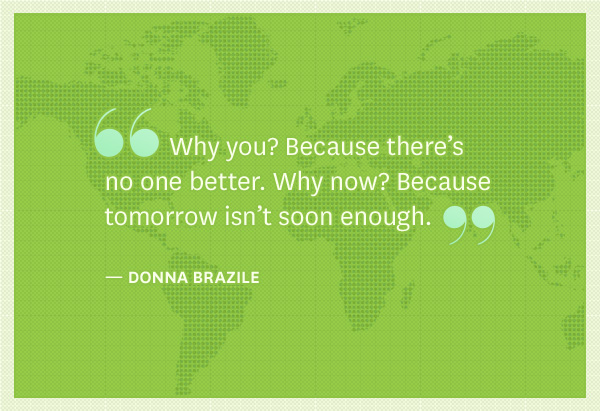 “Why you? Because there’s no one better. Why now? Because tomorrow isn’t soon enough.”

— DONNA BRAZILE